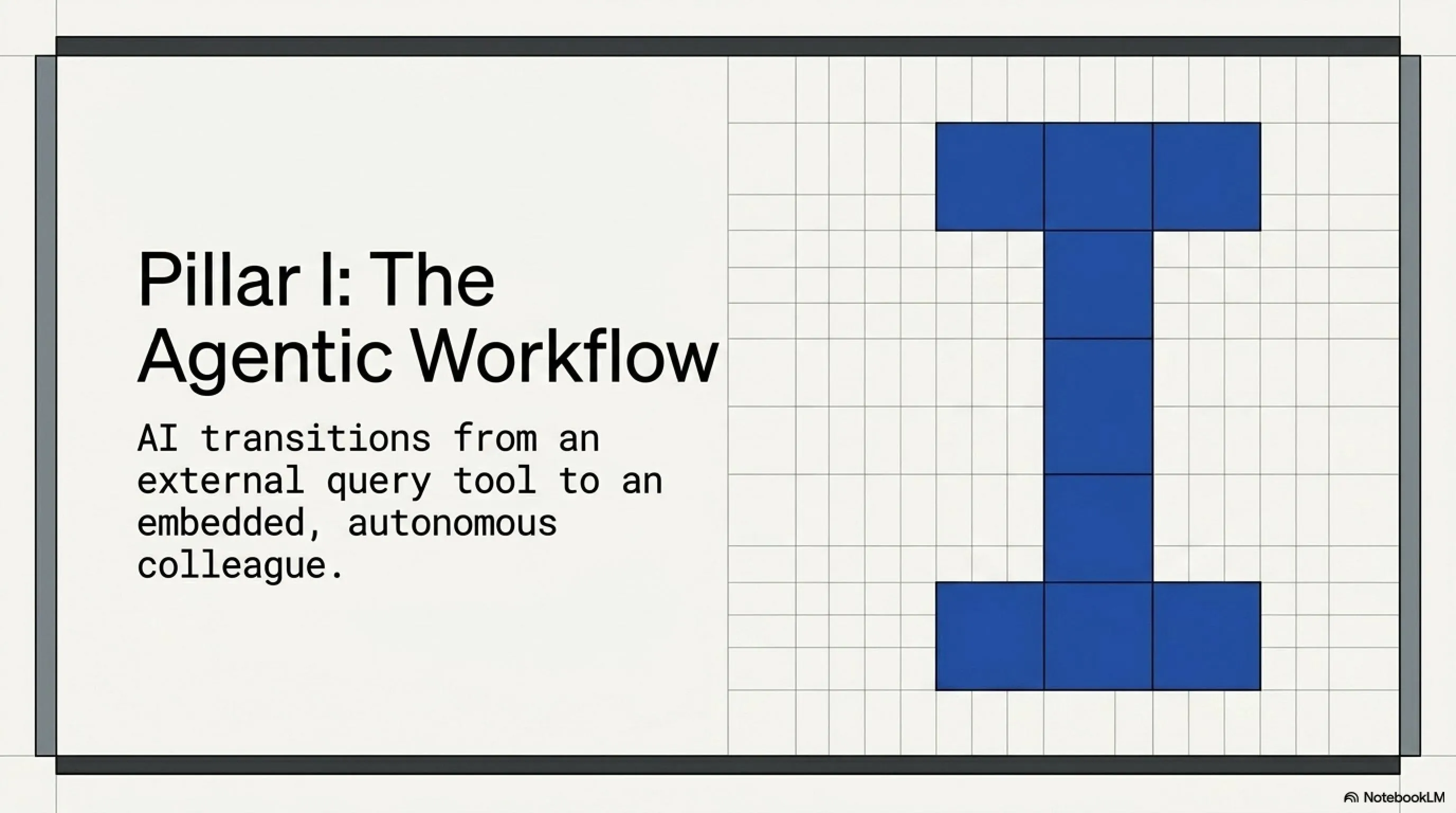 Pillar I: The Agentic Workflow

AI transitions from an external query tool to an embedded, autonomous colleague.

NotebookLM